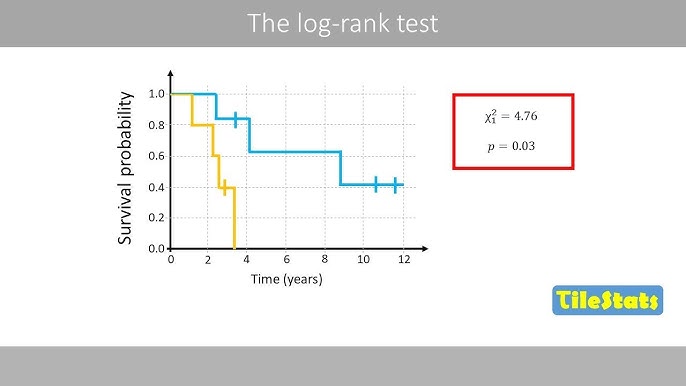 The log-rank test

Survival probability

1.0
0.8
0.6
0.4
0.2
0.0

0 2 4 6 8 10 12

Time (years)

$\chi_1^2 = 4.76$

$p = 0.03$

TileStats